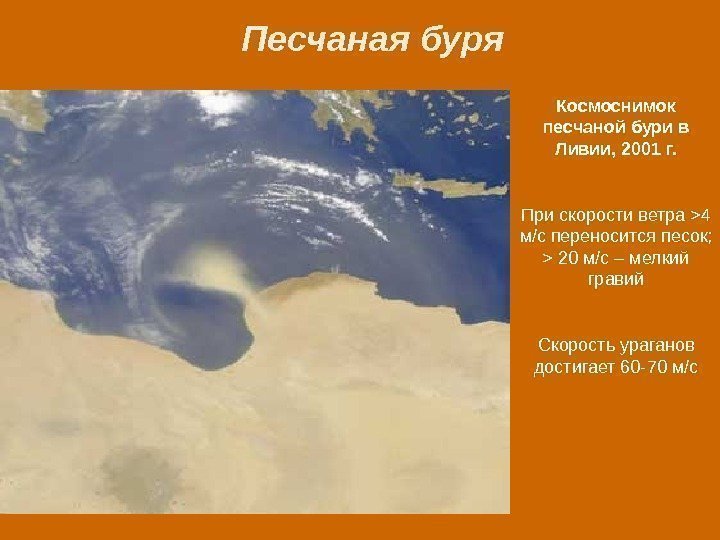 Песчаная буря

Космоснимок песчаной бури в Ливии, 2001 г.

При скорости ветра >4 м/с переносится песок; > 20 м/с – мелкий гравий

Скорость ураганов достигает 60-70 м/с